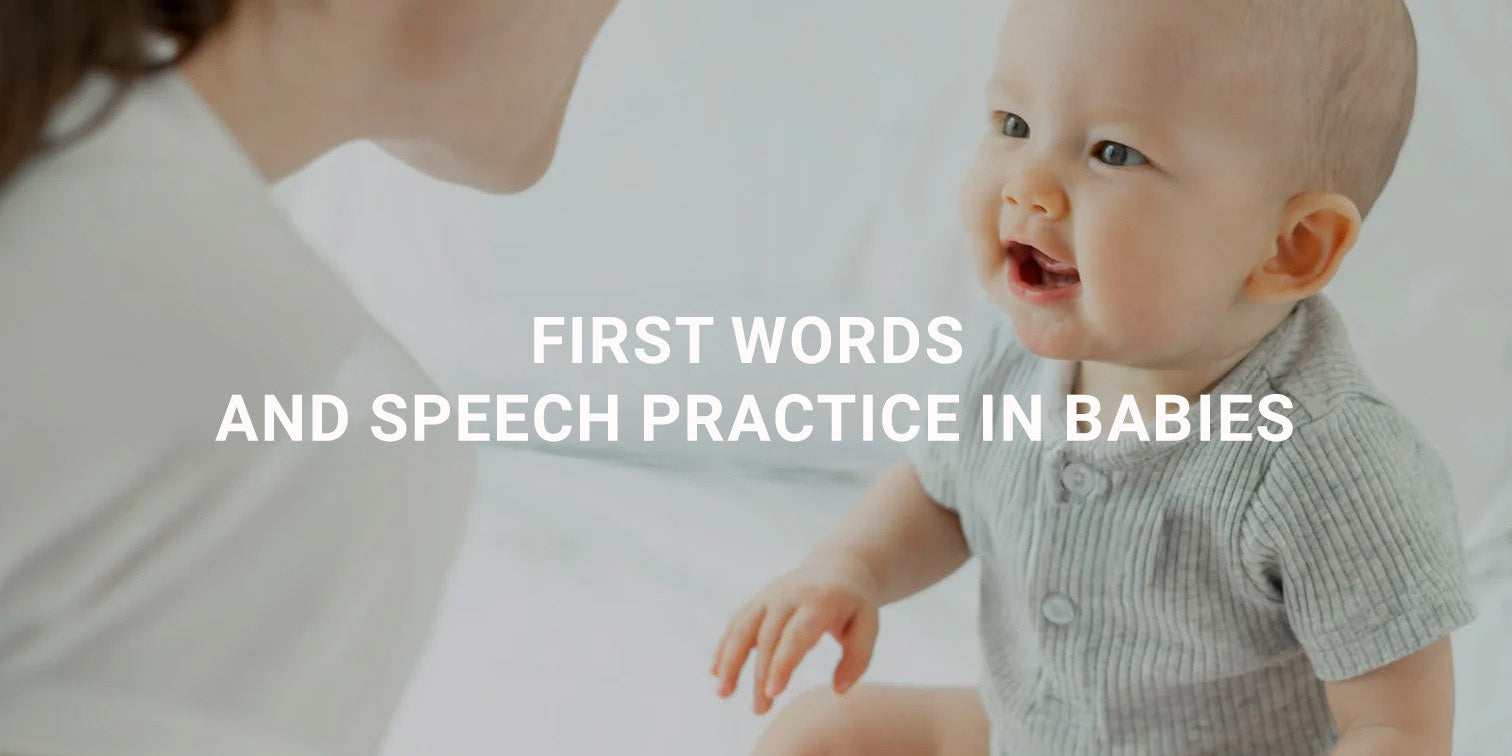 FIRST WORDS
AND SPEECH PRACTICE IN BABIES